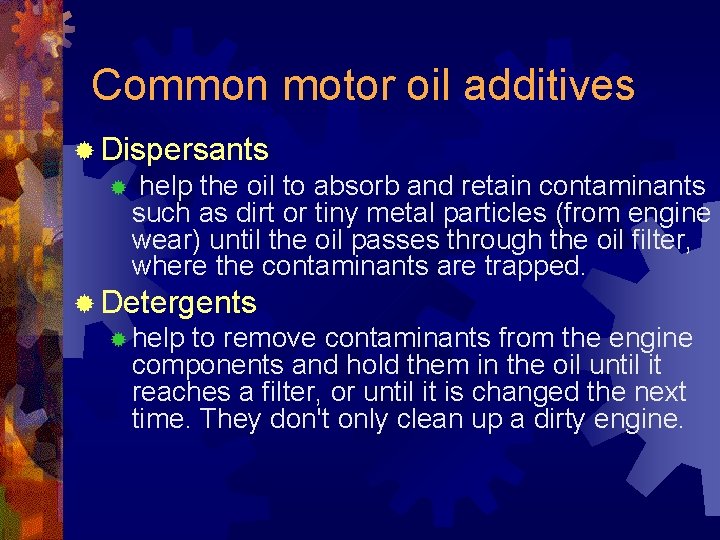 Common motor oil additives

Dispersants

help the oil to absorb and retain contaminants such as dirt or tiny metal particles (from engine wear) until the oil passes through the oil filter, where the contaminants are trapped.

Detergents

help to remove contaminants from the engine components and hold them in the oil until it reaches a filter, or until it is changed the next time. They don't only clean up a dirty engine.